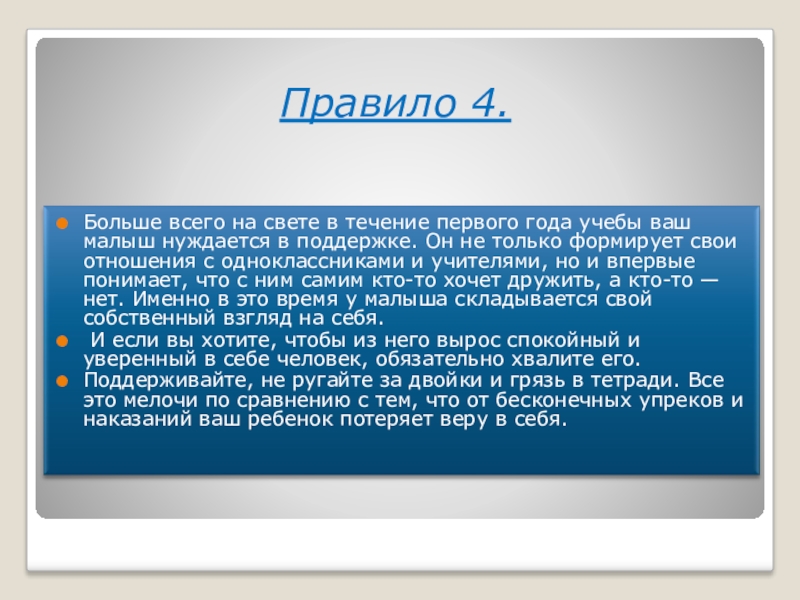 Правило 4.

Больше всего на свете в течение первого года учебы ваш малыш нуждается в поддержке. Он не только формирует свои отношения с одноклассниками и учителями, но и впервые понимает, что с ним самим кто-то хочет дружить, а кто-то — нет. Именно в это время у малыша складывается свой собственный взгляд на себя.

И если вы хотите, чтобы из него вырос спокойный и уверенный в себе человек, обязательно хвалите его.

Поддерживайте, не ругайте за двойки и грязь в тетради. Все это мелочи по сравнению с тем, что от бесконечных упреков и наказаний ваш ребенок потеряет веру в себя.